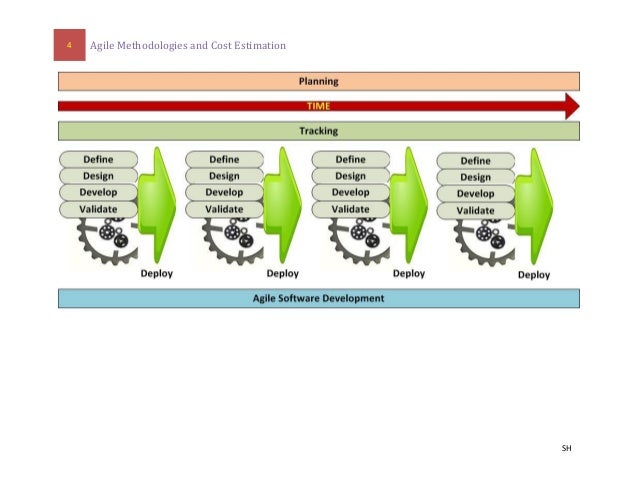 4 Agile Methodologies and Cost Estimation

Planning

TIME

Tracking

Define
Design
Develop
Validate
Deploy

Define
Design
Develop
Validate
Deploy

Define
Design
Develop
Validate
Deploy

Define
Design
Develop
Validate
Deploy

Agile Software Development

SH